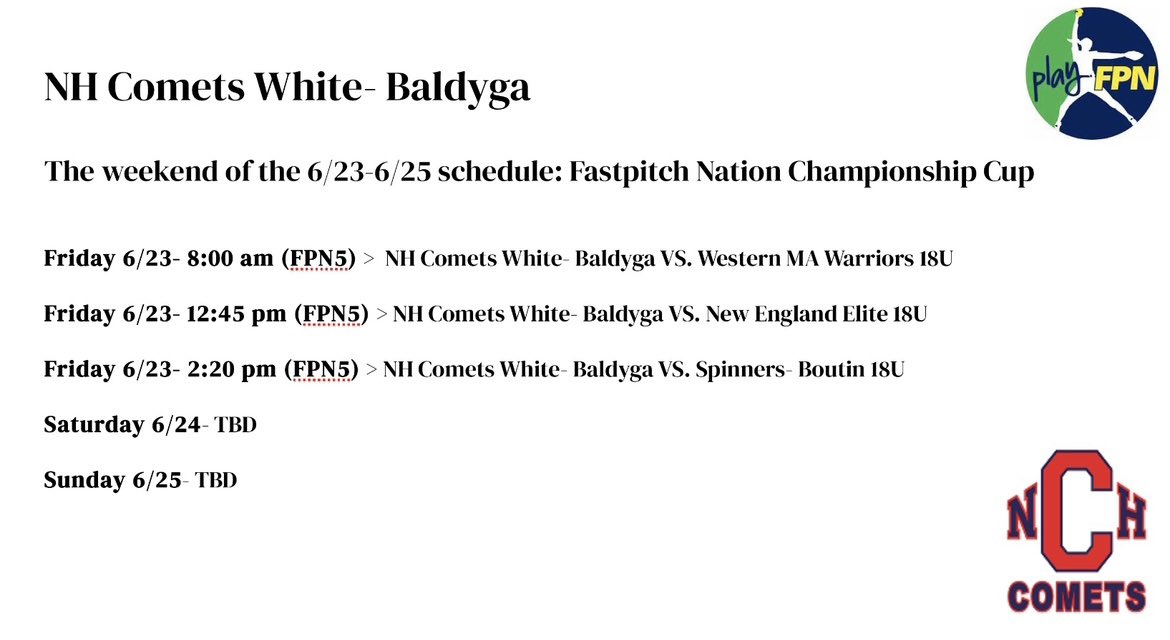 play FPN

NH Comets White- Baldyga

The weekend of the 6/23-6/25 schedule: Fastpitch Nation Championship Cup

Friday 6/23- 8:00 am (FPN5) > NH Comets White- Baldyga VS. Western MA Warriors 18U

Friday 6/23- 12:45 pm (FPN5) > NH Comets White- Baldyga VS. New England Elite 18U

Friday 6/23- 2:20 pm (FPN5) > NH Comets White- Baldyga VS. Spinners- Boutin 18U

Saturday 6/24- TBD

Sunday 6/25- TBD

NCH
COMETS